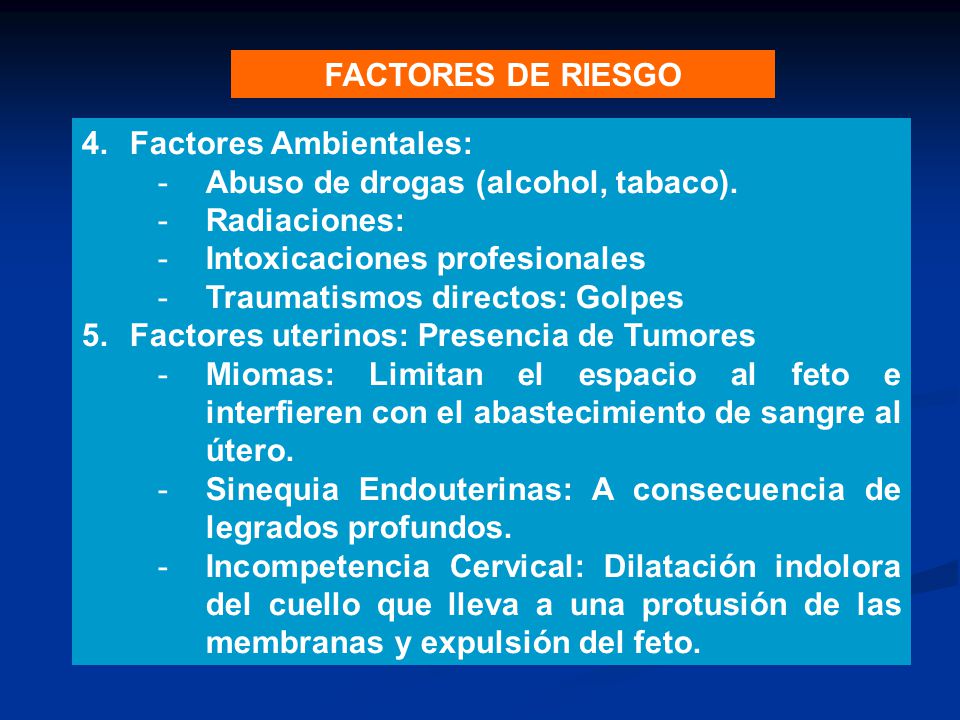 FACTORES DE RIESGO

4. Factores Ambientales:
- Abuso de drogas (alcohol, tabaco).
- Radiaciones:
- Intoxicaciones profesionales
- Traumatismos directos: Golpes
5. Factores uterinos: Presencia de Tumores
- Miomas: Limitan el espacio al feto e interfieren con el abastecimiento de sangre al útero.
- Sinequia Endouterinas: A consecuencia de legrados profundos.
- Incompetencia Cervical: Dilatación indolora del cuello que lleva a una protusión de las membranas y expulsión del feto.